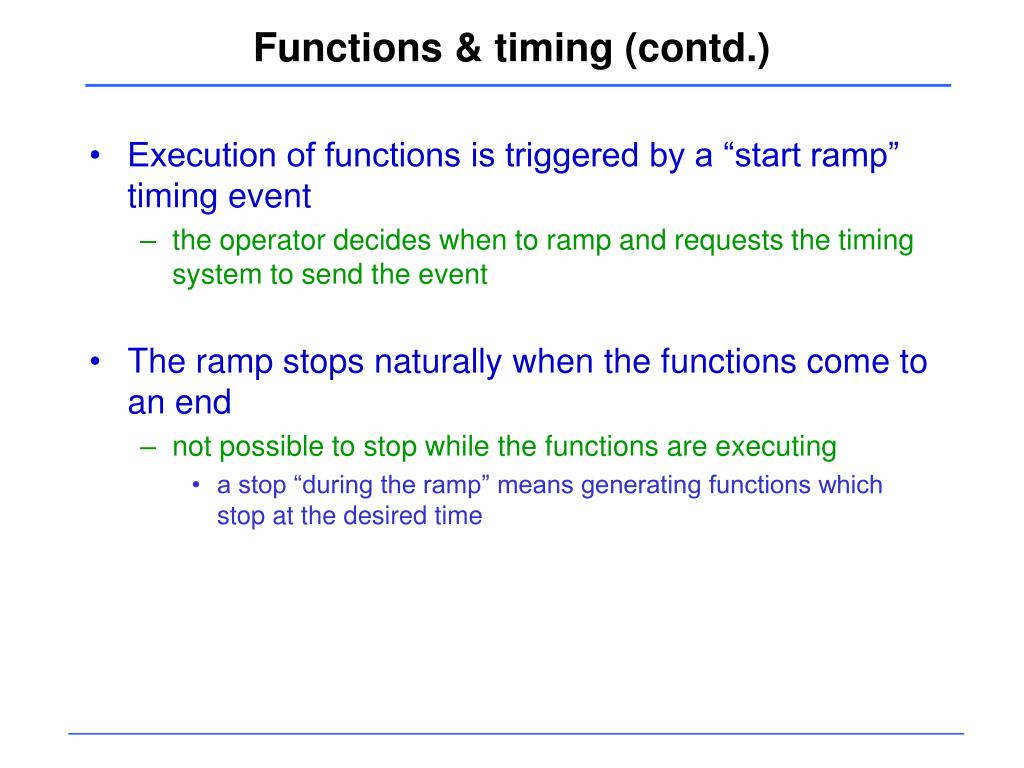 Functions & timing (contd.)

• Execution of functions is triggered by a “start ramp” timing event
– the operator decides when to ramp and requests the timing system to send the event

• The ramp stops naturally when the functions come to an end
– not possible to stop while the functions are executing
• a stop “during the ramp” means generating functions which stop at the desired time